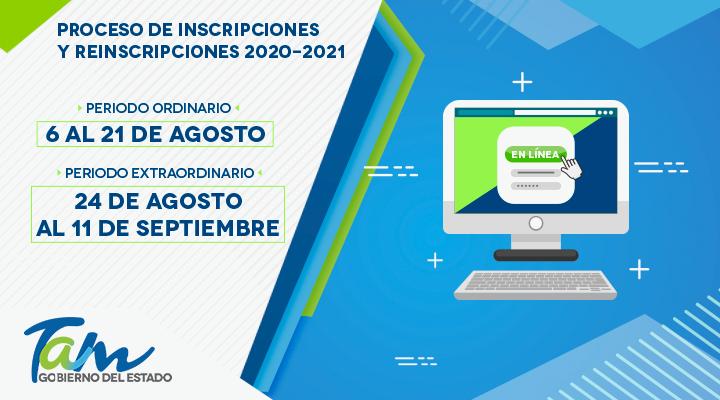 PROCESO DE INSCRIPCIONES Y REINSCRIPCIONES 2020-2021

PERIODO ORDINARIO

6 AL 21 DE AGOSTO

PERIODO EXTRAORDINARIO

24 DE AGOSTO AL 11 DE SEPTIEMBRE

EN LÍNEA

Tam

GOBIERNO DEL ESTADO